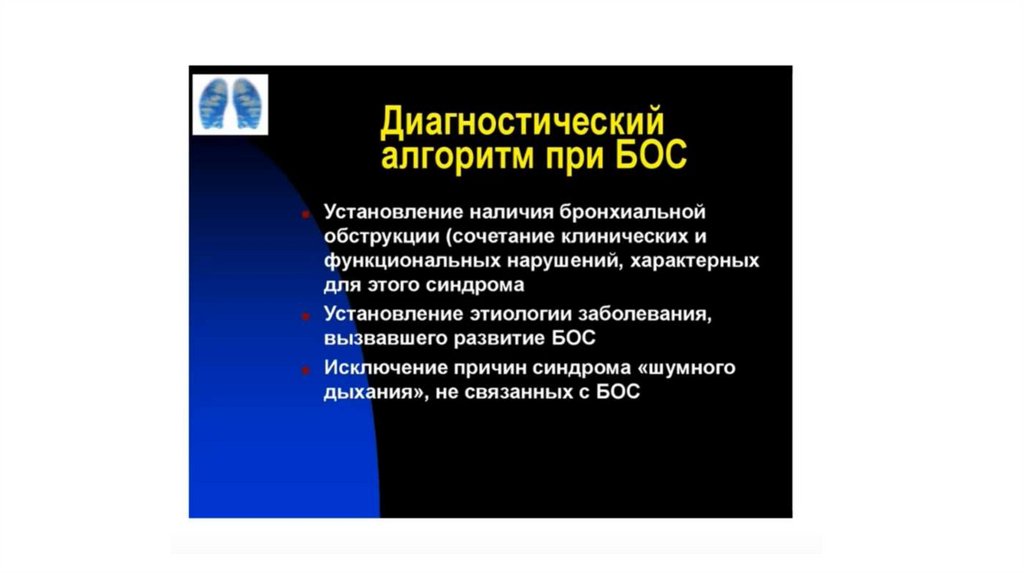 Диагностический алгоритм при БОС

- Установление наличия бронхиальной обструкции (сочетание клинических и функциональных нарушений, характерных для этого синдрома
- Установление этиологии заболевания, вызвавшего развитие БОС
- Исключение причин синдрома «шумного дыхания», не связанных с БОС